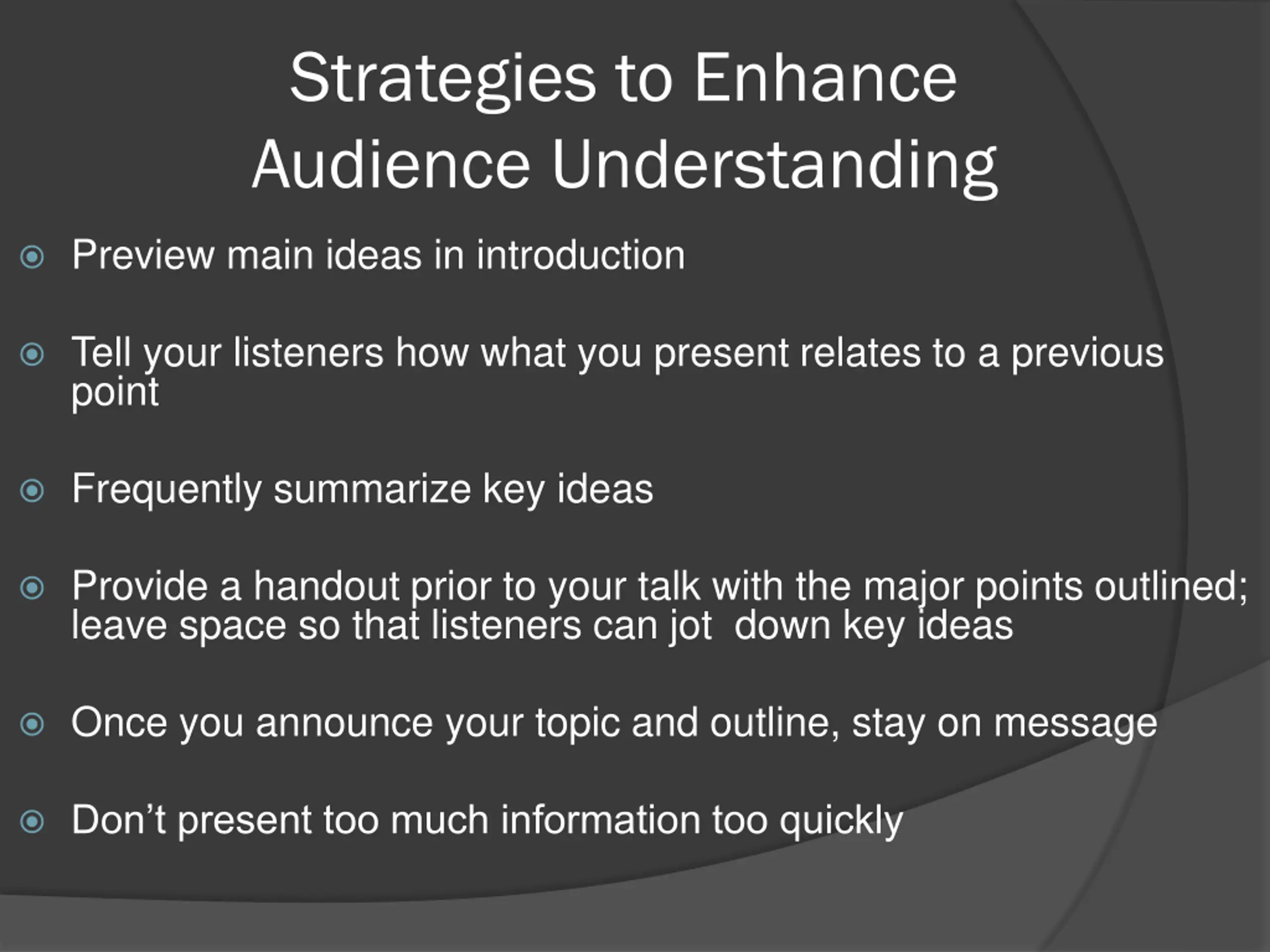 Strategies to Enhance Audience Understanding

Preview main ideas in introduction

Tell your listeners how what you present relates to a previous point

Frequently summarize key ideas

Provide a handout prior to your talk with the major points outlined; leave space so that listeners can jot  down key ideas

Once you announce your topic and outline, stay on message

Don’t present too much information too quickly